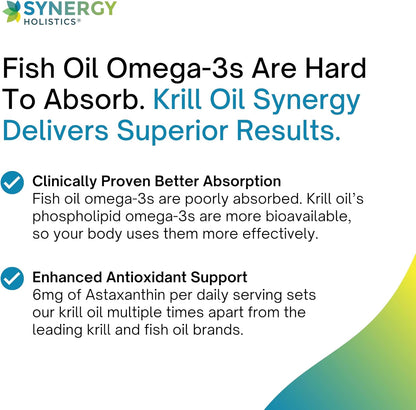 SYNERGY
HOLISTICS®

Fish Oil Omega-3s Are Hard To Absorb. Krill Oil Synergy Delivers Superior Results.

Clinically Proven Better Absorption
Fish oil omega-3s are poorly absorbed. Krill oil's phospholipid omega-3s are more bioavailable, so your body uses them more effectively.

Enhanced Antioxidant Support
6mg of Astaxanthin per daily serving sets our krill oil multiple times apart from the leading krill and fish oil brands.